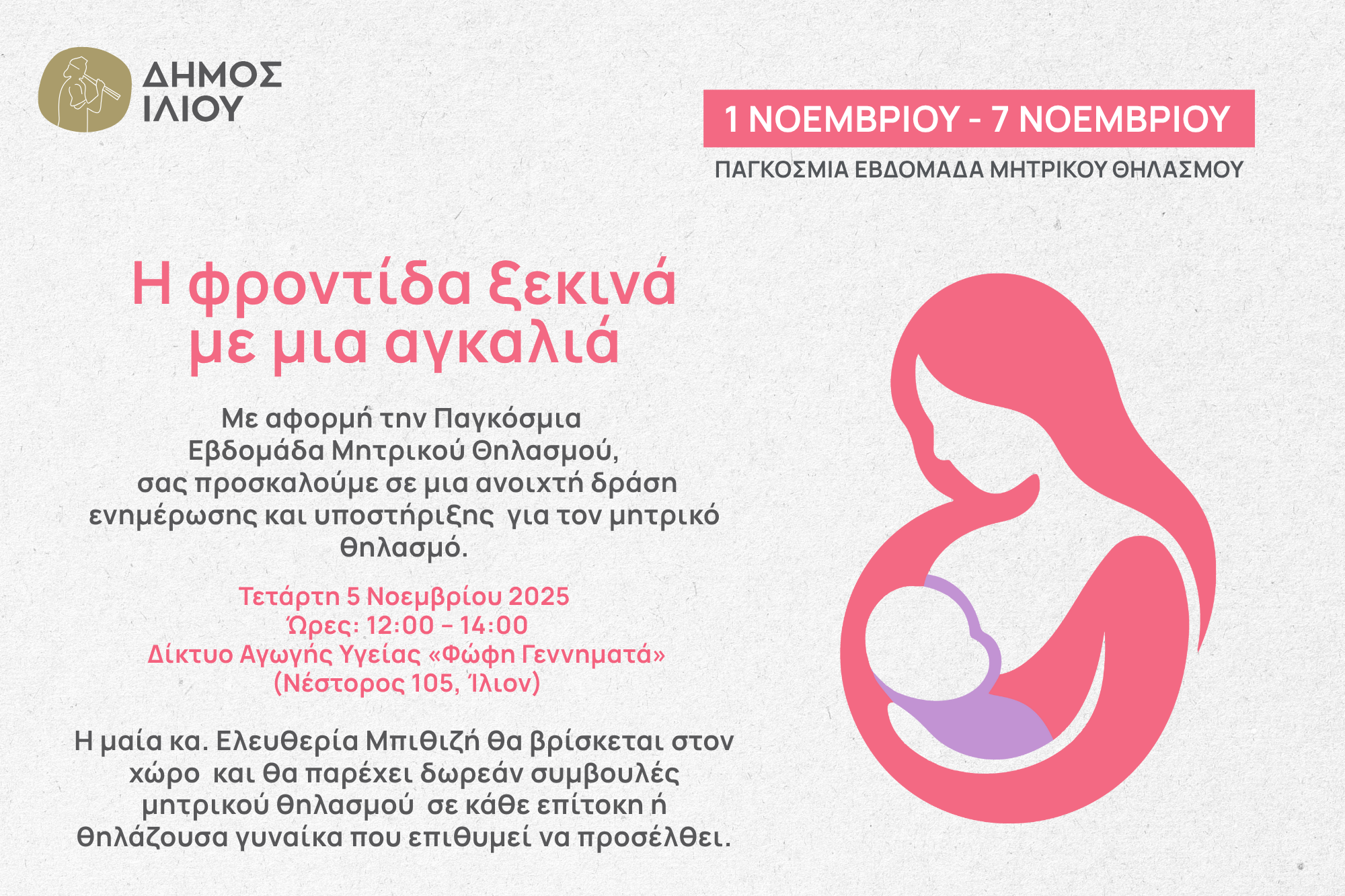 ΔΗΜΟΣ ΙΛΙΟΥ

1 ΝΟΕΜΒΡΙΟΥ - 7 ΝΟΕΜΒΡΙΟΥ

ΠΑΓΚΟΣΜΙΑ ΕΒΔΟΜΑΔΑ ΜΗΤΡΙΚΟΥ ΘΗΛΑΣΜΟΥ

Η φροντίδα ξεκινά με μια αγκαλιά

Με αφορμή την Παγκόσμια Εβδομάδα Μητρικού Θηλασμού, σας προσκαλούμε σε μια ανοιχτή δράση ενημέρωσης και υποστήριξης για τον μητρικό θηλασμό.

Τετάρτη 5 Νοεμβρίου 2025
Ώρες: 12:00 – 14:00
Δίκτυο Αγωγής Υγείας «Φώφη Γεννηματά»
(Νέστορος 105, Ίλιον)

Η μαία κα. Ελευθερία Μπιθιζή θα βρίσκεται στον χώρο και θα παρέχει δωρεάν συμβουλές μητρικού θηλασμού σε κάθε επίτοκη ή θηλάζουσα γυναίκα που επιθυμεί να προσέλθει.